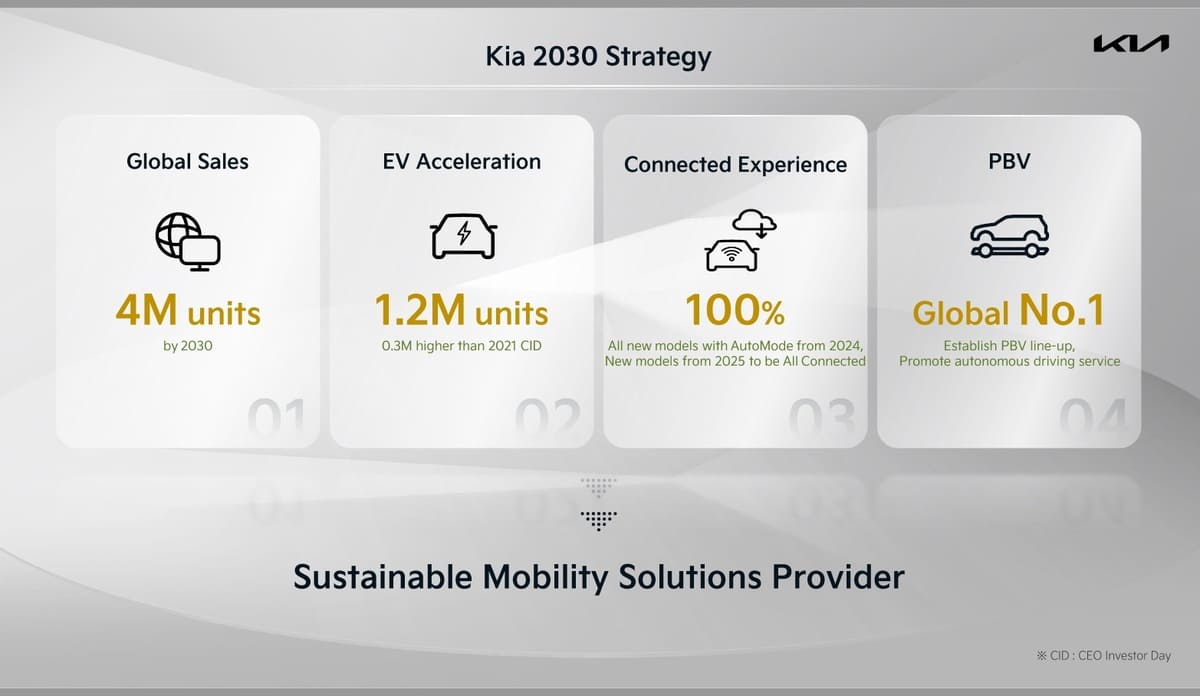 Kia 2030 Strategy

KIA

Global Sales

4M units

by 2030

01

EV Acceleration

1.2M units

0.3M higher than 2021 CID

02

Connected Experience

100%

All new models with AutoMode from 2024, New models from 2025 to be All Connected

03

PBV

Global No.1

Establish PBV line-up, Promote autonomous driving service

04

Sustainable Mobility Solutions Provider

※ CID : CEO Investor Day